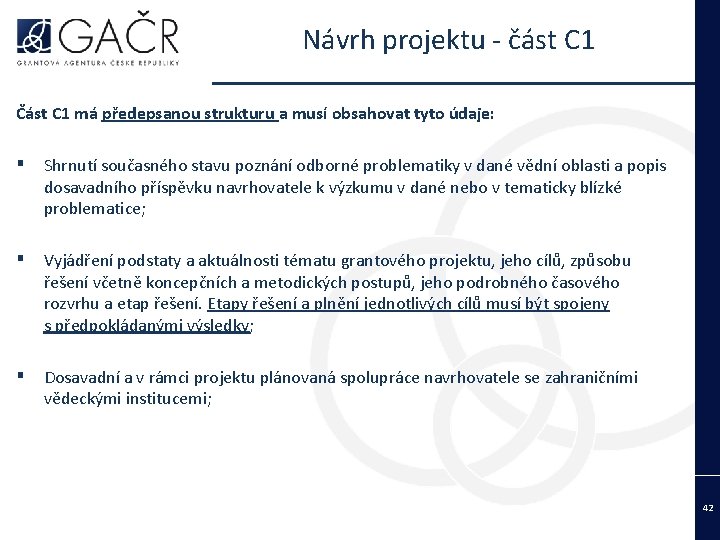 GAČR
GRANTOVÁ AGENTURA ČESKÉ REPUBLIKY

Návrh projektu - část C1

Část C1 má předepsanou strukturu a musí obsahovat tyto údaje:

▪ Shrnutí současného stavu poznání odborné problematiky v dané vědní oblasti a popis dosavadního příspěvku navrhovatele k výzkumu v dané nebo v tematicky blízké problematice;

▪ Vyjádření podstaty a aktuálnosti tématu grantového projektu, jeho cílů, způsobu řešení včetně koncepčních a metodických postupů, jeho podrobného časového rozvrhu a etap řešení. Etapy řešení a plnění jednotlivých cílů musí být spojeny s předpokládanými výsledky;

▪ Dosavadní a v rámci projektu plánovaná spolupráce navrhovatele se zahraničními vědeckými institucemi;

42